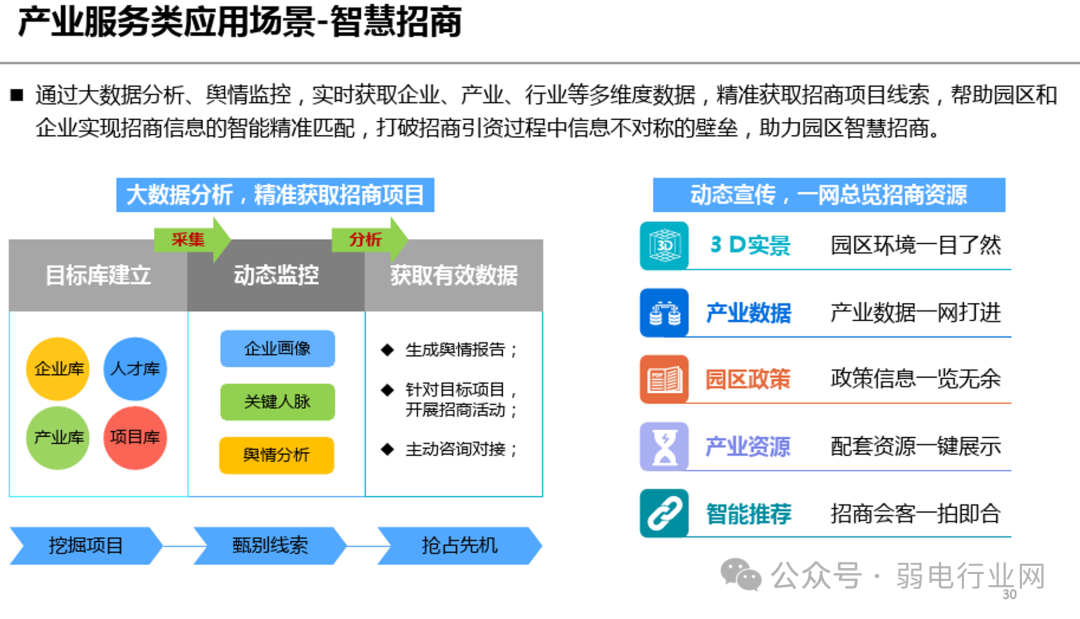 产业服务类应用场景-智慧招商

■ 通过大数据分析、舆情监控，实时获取企业、产业、行业等多维度数据，精准获取招商项目线索，帮助园区和企业实现招商信息的智能精准匹配，打破招商引资过程中信息不对称的壁垒，助力园区智慧招商。

大数据分析，精准获取招商项目

采集

分析

目标库建立

动态监控

获取有效数据

企业库

人才库

产业库

项目库

企业画像

关键人脉

舆情分析

◆ 生成舆情报告；

◆ 针对目标项目，开展招商活动；

◆ 主动咨询对接；

挖掘项目

甄别线索

抢占先机

动态宣传，一网总览招商资源

3D

3 D实景 园区环境一目了然

产业数据 产业数据一网打进

园区政策 政策信息一览无余

产业资源 配套资源一键展示

智能推荐 招商会客一拍即合

公众号 · 弱电行业网

30